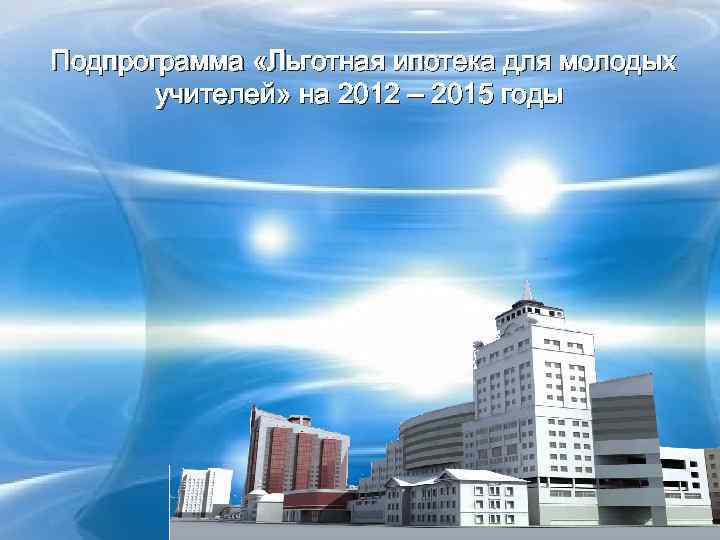 Подпрограмма «Льготная ипотека для молодых учителей» на 2012 – 2015 годы